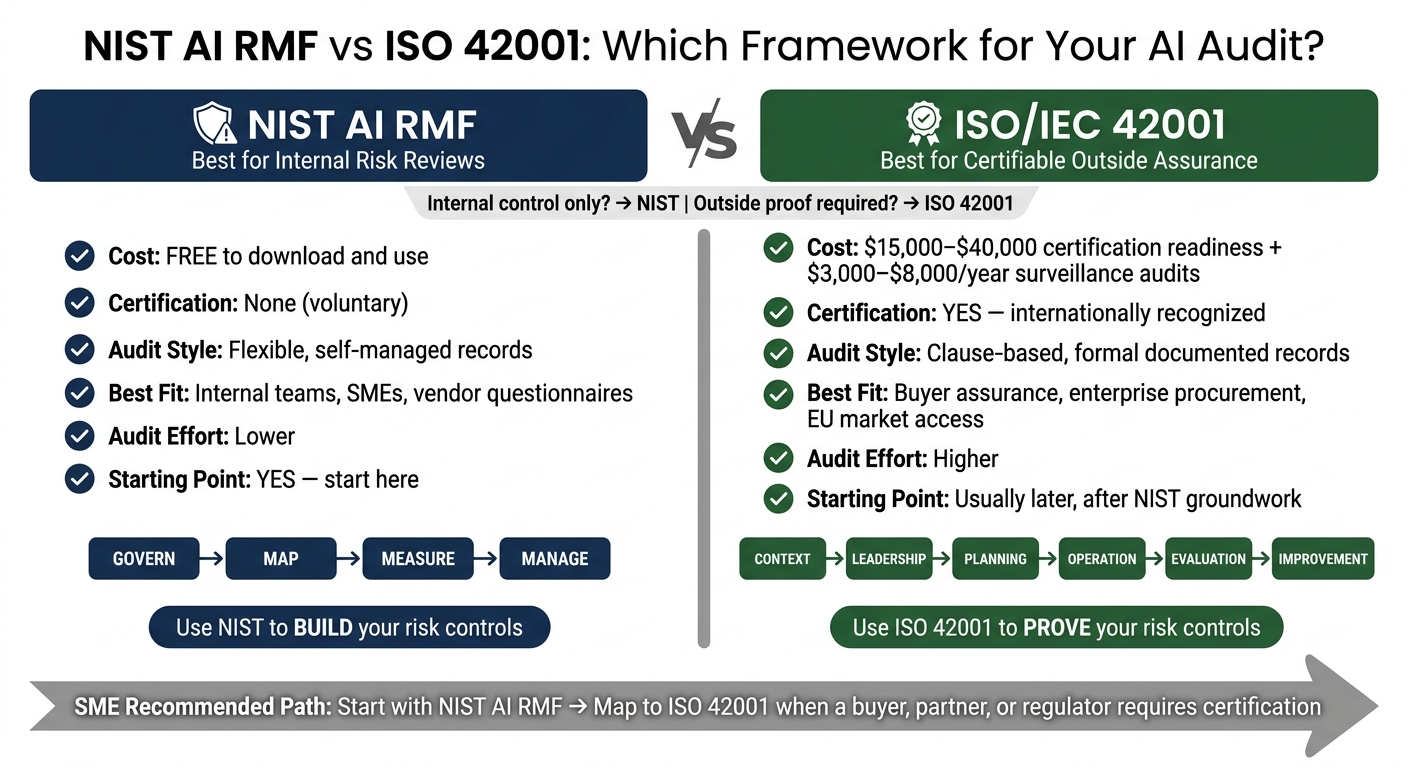 NIST AI RMF vs ISO 42001: Which Framework for Your AI Audit?

NIST AI RMF
Best for Internal Risk Reviews

VS

ISO/IEC 42001
Best for Certifiable Outside Assurance

Internal control only? → NIST | Outside proof required? → ISO 42001

Cost: FREE to download and use

Certification: None (voluntary)

Audit Style: Flexible, self-managed records

Best Fit: Internal teams, SMEs, vendor questionnaires

Audit Effort: Lower

Starting Point: YES — start here

GOVERN → MAP → MEASURE → MANAGE

Use NIST to BUILD your risk controls

Cost: \$15,000–\$40,000 certification readiness + \$3,000–\$8,000/year surveillance audits

Certification: YES — internationally recognized

Audit Style: Clause-based, formal documented records

Best Fit: Buyer assurance, enterprise procurement, EU market access

Audit Effort: Higher

Starting Point: Usually later, after NIST groundwork

CONTEXT → LEADERSHIP → PLANNING → OPERATION → EVALUATION → IMPROVEMENT

Use ISO 42001 to PROVE your risk controls

SME Recommended Path: Start with NIST AI RMF → Map to ISO 42001 when a buyer, partner, or regulator requires certification